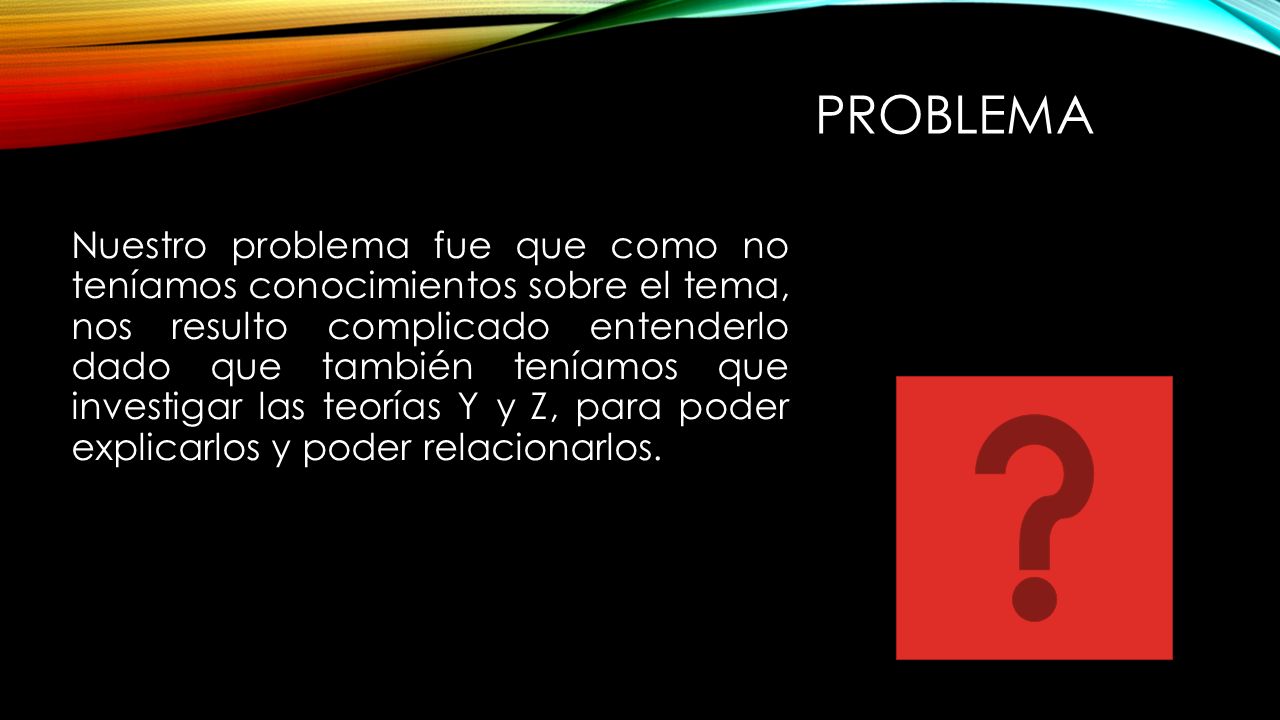 PROBLEMA

Nuestro problema fue que como no teníamos conocimientos sobre el tema, nos resulto complicado entenderlo dado que también teníamos que investigar las teorías Y y Z, para poder explicarlos y poder relacionarlos.

?